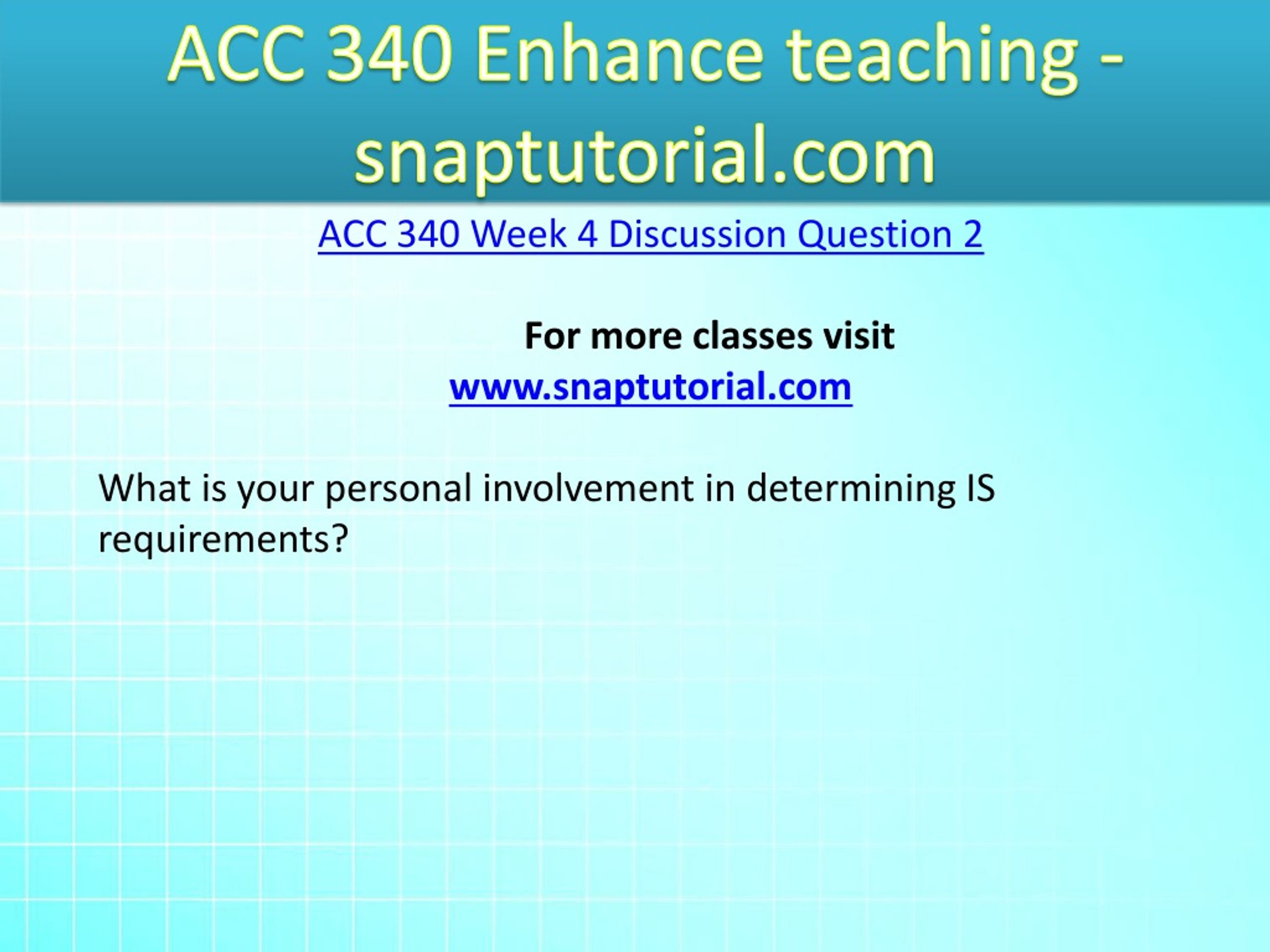 ACC 340 Enhance teaching - snaptutorial.com

ACC 340 Week 4 Discussion Question 2

For more classes visit
www.snaptutorial.com

What is your personal involvement in determining IS requirements?